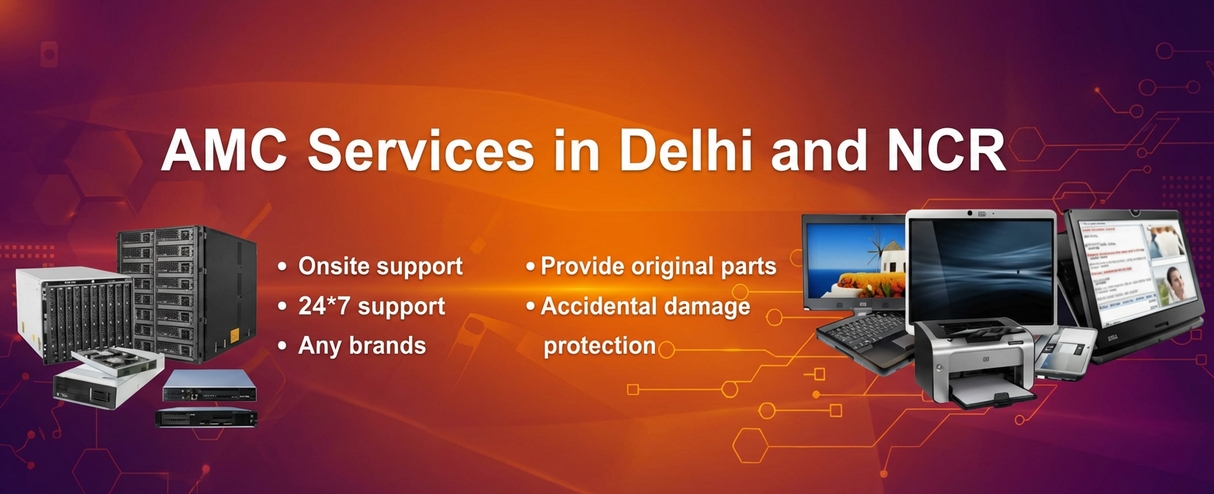 AMC Services in Delhi and NCR

• Onsite support
• 24*7 support
• Any brands

• Provide original parts
• Accidental damage protection